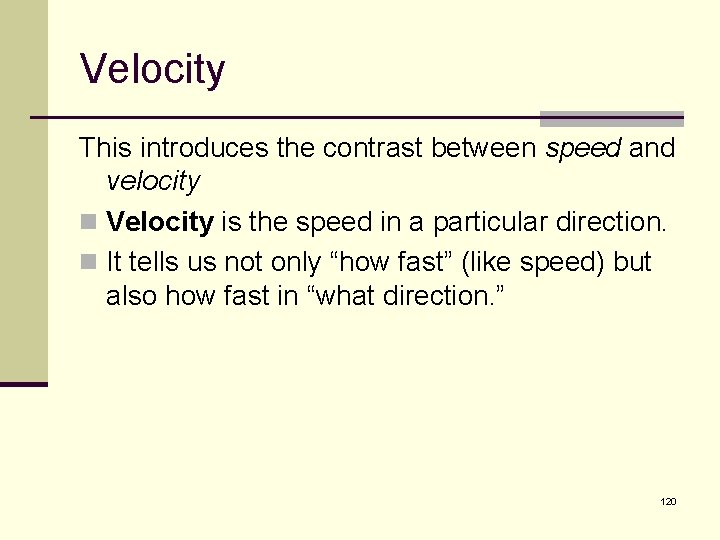 Velocity

This introduces the contrast between speed and velocity

Velocity is the speed in a particular direction.

It tells us not only “how fast” (like speed) but also how fast in “what direction.”

120